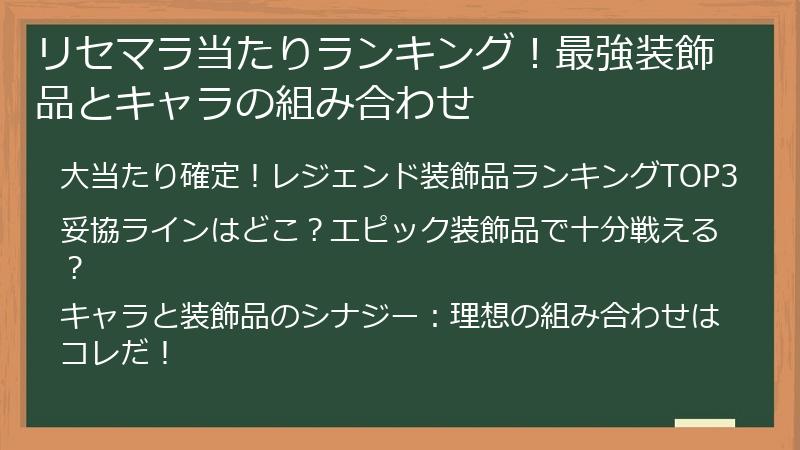 リセマラ当たりランキング！最強装飾品とキャラの組み合わせ

大当たり確定！レジェンド装飾品ランキングTOP3

妥協ラインはどこ？エピック装飾品で十分戦える？

キャラと装飾品のシナジー：理想の組み合わせはコレだ！